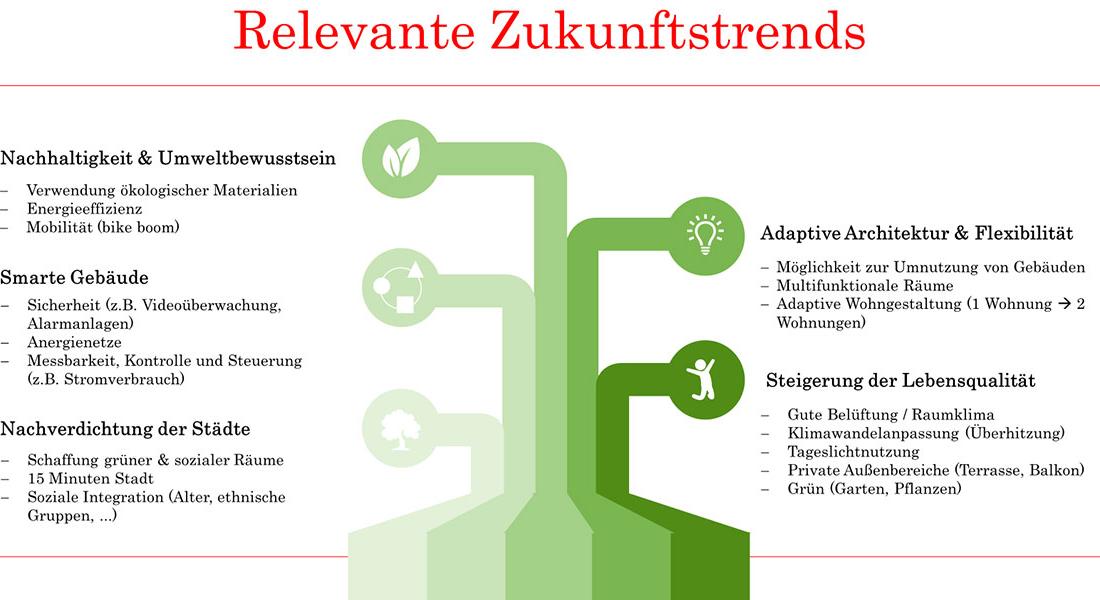 Relevante Zukunftstrends

Nachhaltigkeit & Umweltbewusstsein
– Verwendung ökologischer Materialien
– Energieeffizienz
– Mobilität (bike boom)

Smarte Gebäude
– Sicherheit (z.B. Videoüberwachung, Alarmanlagen)
– Anergienetze
– Messbarkeit, Kontrolle und Steuerung (z.B. Stromverbrauch)

Nachverdichtung der Städte
– Schaffung grüner & sozialer Räume
– 15 Minuten Stadt
– Soziale Integration (Alter, ethnische Gruppen, ...)

Adaptive Architektur & Flexibilität
– Möglichkeit zur Umnutzung von Gebäuden
– Multifunktionale Räume
– Adaptive Wohngestaltung (1 Wohnung → 2 Wohnungen)

Steigerung der Lebensqualität
– Gute Belüftung / Raumklima
– Klimawandelanpassung (Überhitzung)
– Tageslichtnutzung
– Private Außenbereiche (Terrasse, Balkon)
– Grün (Garten, Pflanzen)